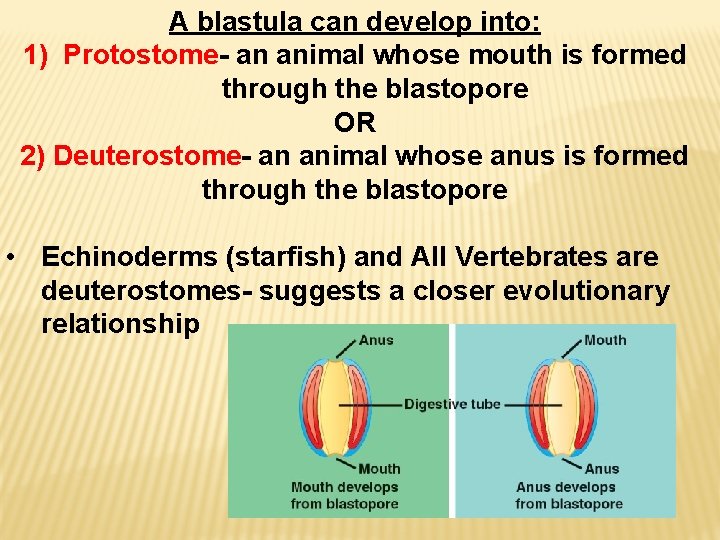 A blastula can develop into:
1) Protostome- an animal whose mouth is formed through the blastopore
OR
2) Deuterostome- an animal whose anus is formed through the blastopore

• Echinoderms (starfish) and All Vertebrates are deuterostomes- suggests a closer evolutionary relationship

Anus
Digestive tube
Mouth
Mouth develops from blastopore

Mouth
Anus
Anus develops from blastopore